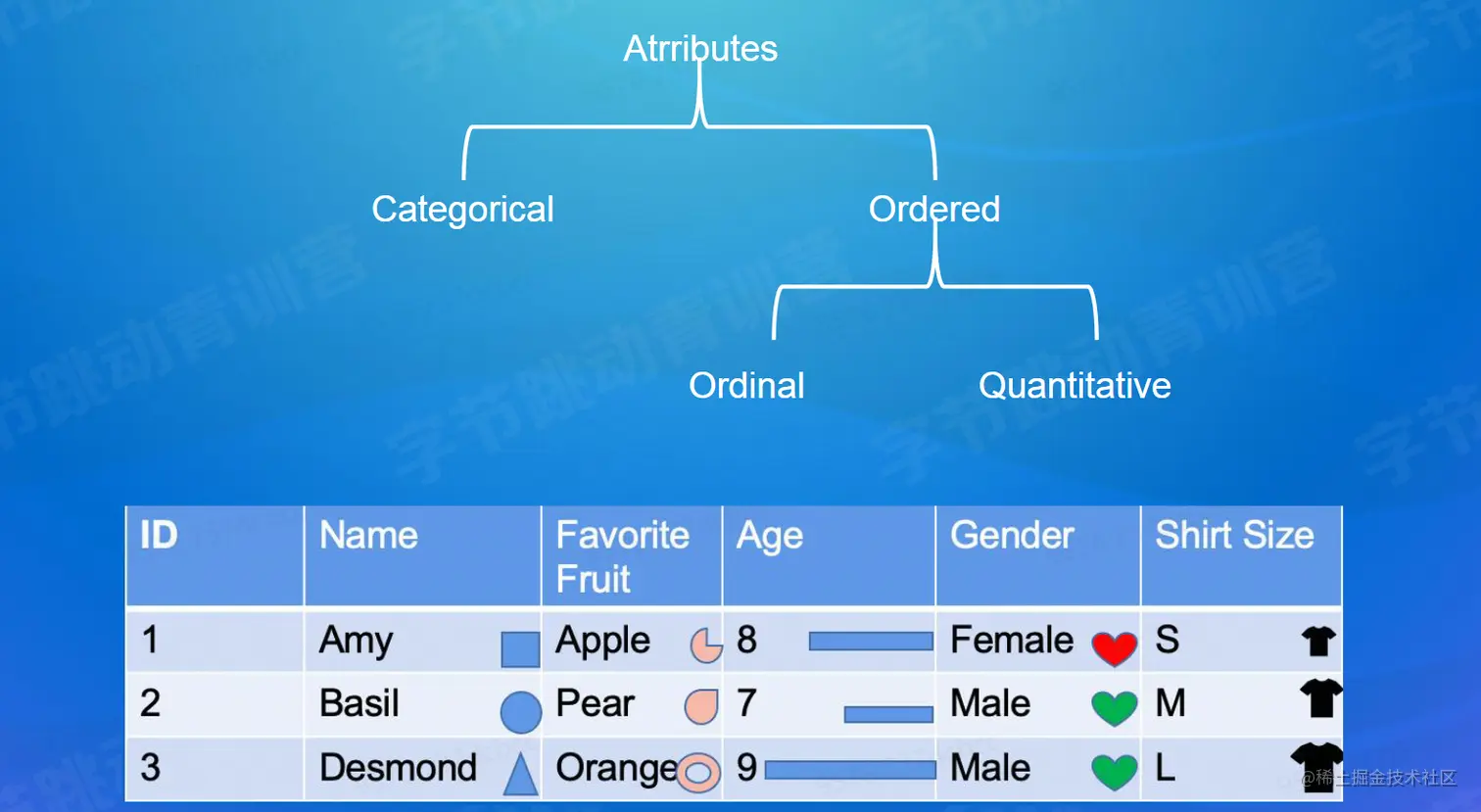 Atrributes

Categorical

Ordered

Ordinal

Quantitative

| ID | Name | Favorite Fruit | Age | Gender | Shirt Size |
|---|---|---|---|---|---|
| 1 | Amy | Apple | 8 | Female | S |
| 2 | Basil | Pear | 7 | Male | M |
| 3 | Desmond | Orange | 9 | Male | L |

@稀土掘金技术社区